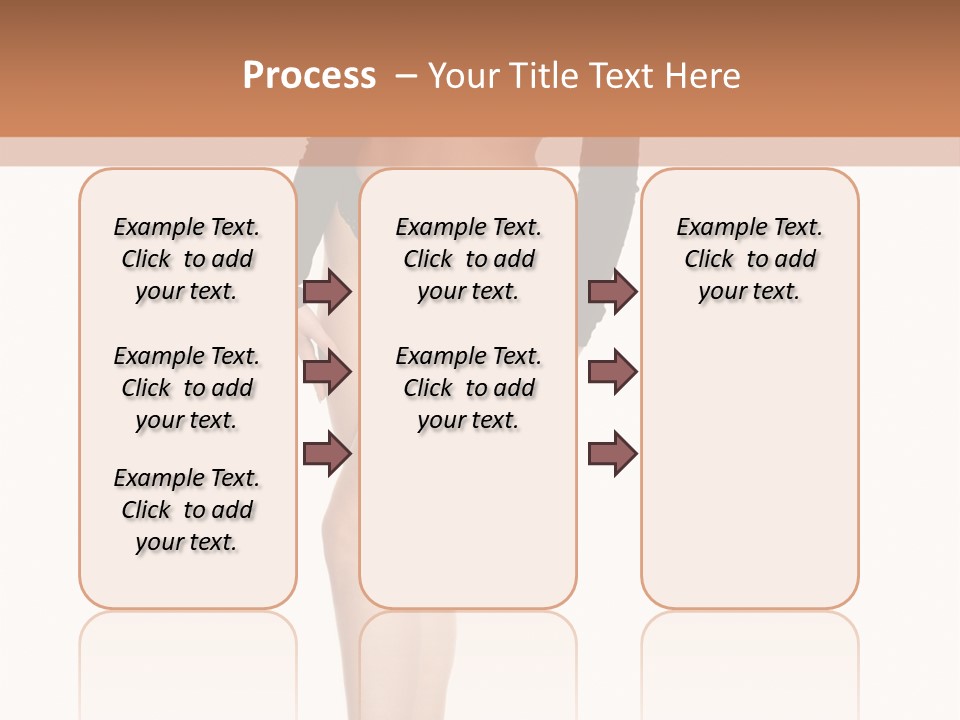 Process – Your Title Text Here

Example Text. Click to add your text.

Example Text. Click to add your text.

Example Text. Click to add your text.

Example Text. Click to add your text.

Example Text. Click to add your text.

Example Text. Click to add your text.